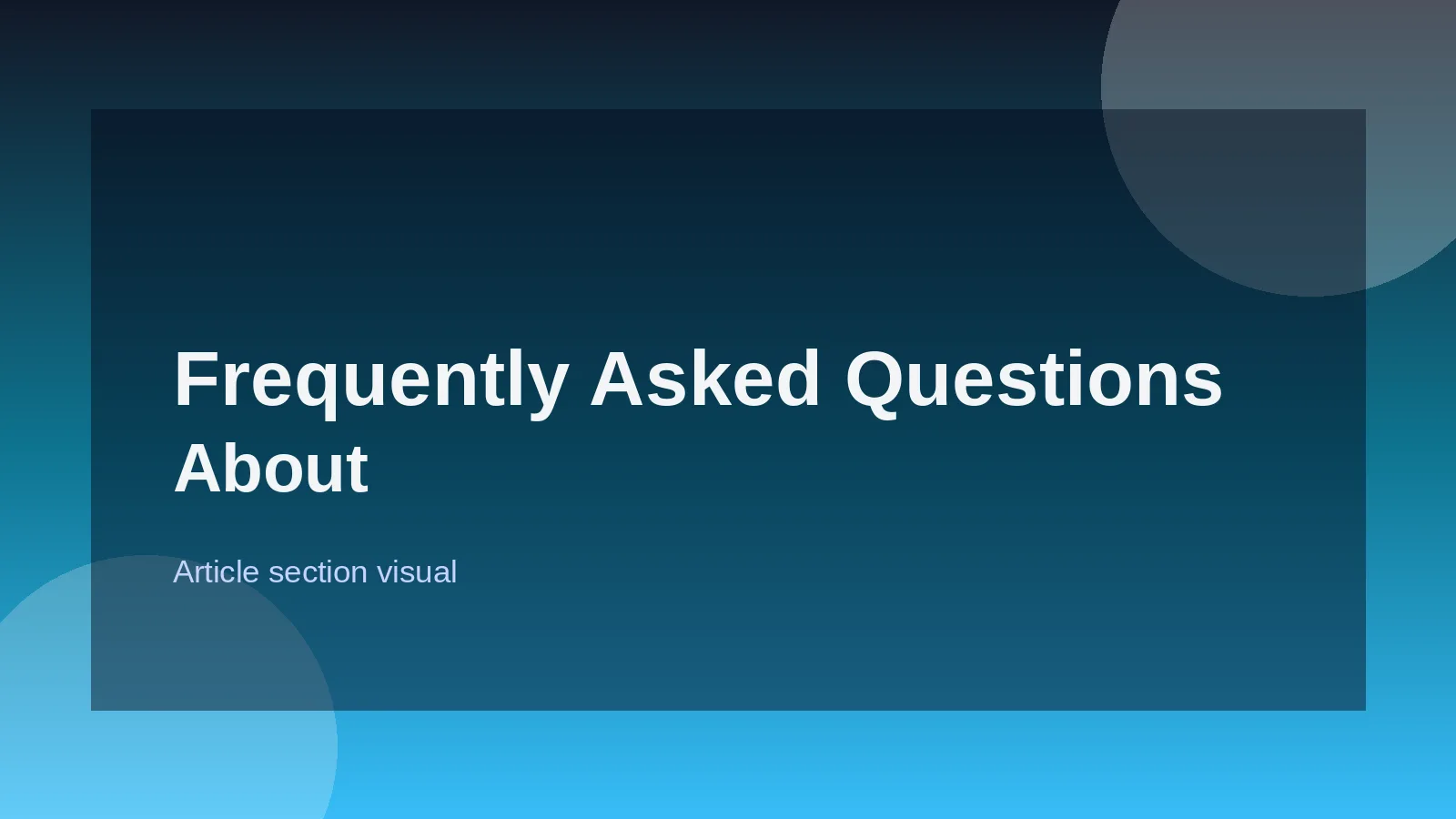 Frequently Asked Questions About

Article section visual